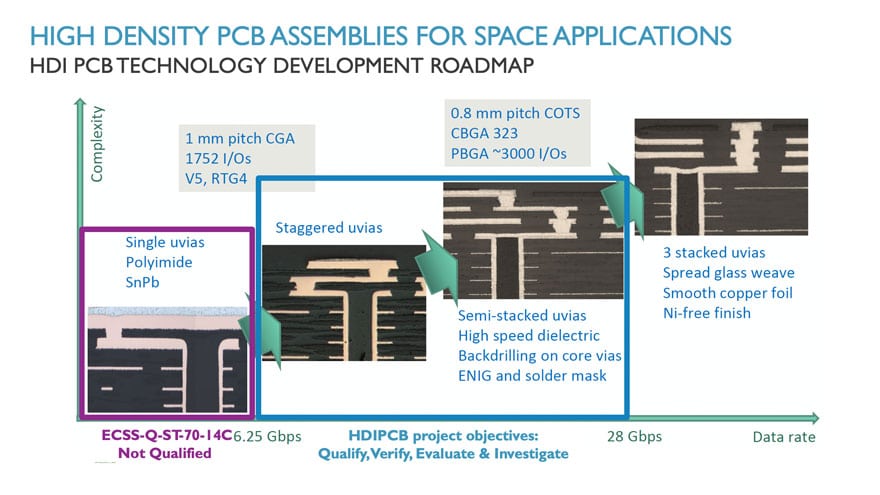 HIGH DENSITY PCB ASSEMBLIES FOR SPACE APPLICATIONS
HDI PCB TECHNOLOGY DEVELOPMENT ROADMAP

Complexity

1 mm pitch CGA
1752 I/Os
V5, RTG4

0.8 mm pitch COTS
CBGA 323
PBGA ~3000 I/Os

Single uvias
Polyimide
SnPb

Staggered uvias

Semi-stacked uvias
High speed dielectric
Backdrilling on core vias
ENIG and solder mask

3 stacked uvias
Spread glass weave
Smooth copper foil
Ni-free finish

ECSS-Q-ST-70-14C
Not Qualified

6.25 Gbps

HDIPCB project objectives:
Qualify, Verify, Evaluate & Investigate

28 Gbps

Data rate